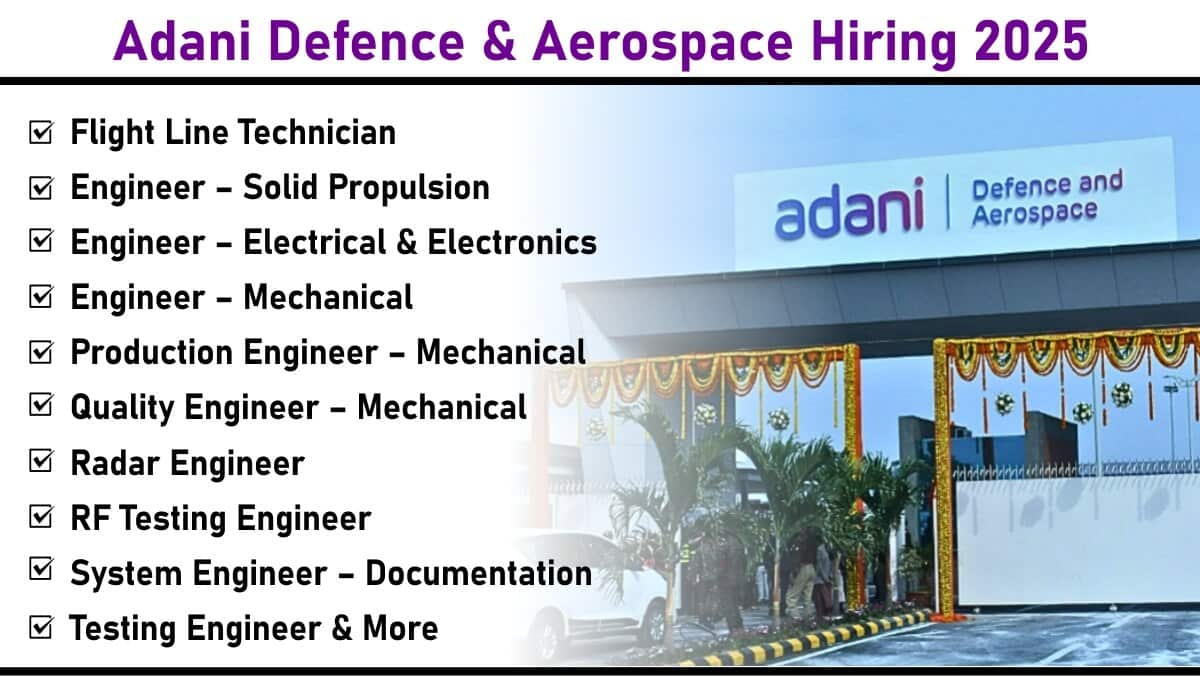 Adani Defence & Aerospace Hiring 2025

☑ Flight Line Technician
☑ Engineer – Solid Propulsion
☑ Engineer – Electrical & Electronics
☑ Engineer – Mechanical
☑ Production Engineer – Mechanical
☑ Quality Engineer – Mechanical
☑ Radar Engineer
☑ RF Testing Engineer
☑ System Engineer – Documentation
☑ Testing Engineer & More

adani | Defence and Aerospace